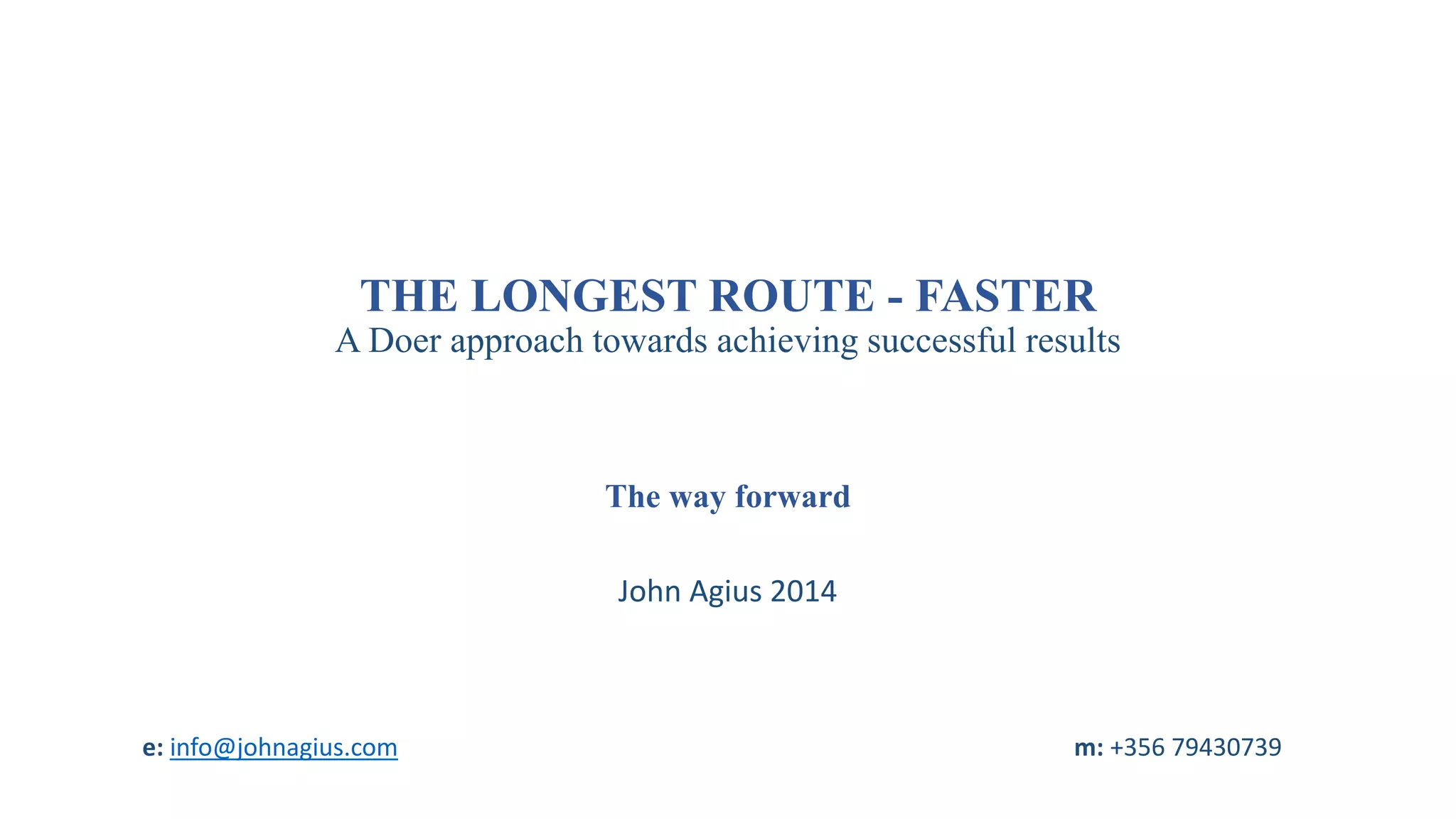 THE LONGEST ROUTE - FASTER
A Doer approach towards achieving successful results

The way forward

John Agius 2014

e: info@johnagius.com

m: +356 79430739